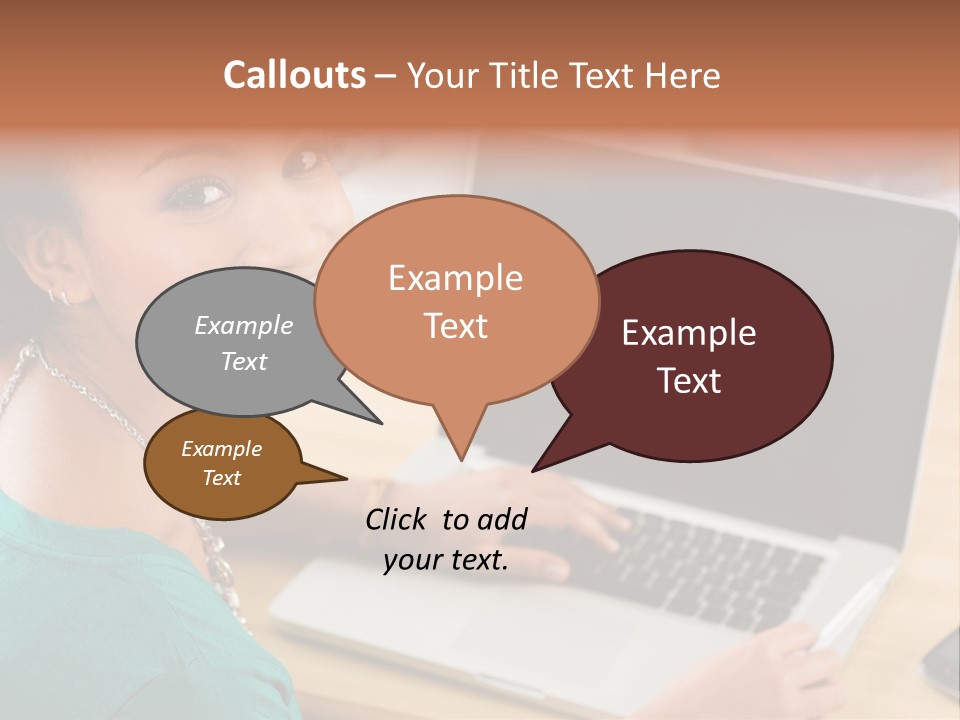 Callouts – Your Title Text Here

Example Text

Example Text

Example Text

Example Text

Click to add your text.